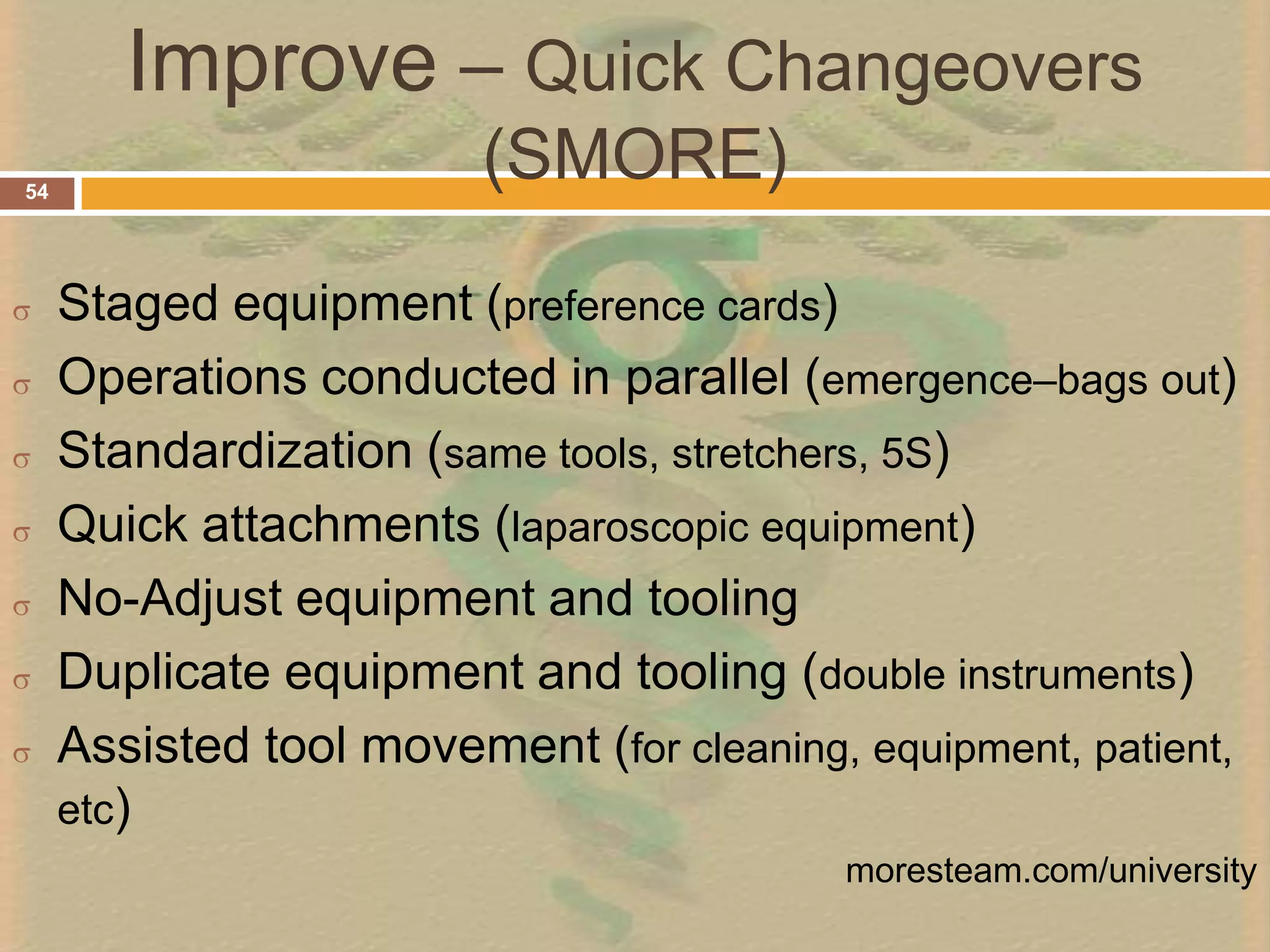 Improve – Quick Changeovers (SMORE)

54

σ Staged equipment (preference cards)

σ Operations conducted in parallel (emergence–bags out)

σ Standardization (same tools, stretchers, 5S)

σ Quick attachments (laparoscopic equipment)

σ No-Adjust equipment and tooling

σ Duplicate equipment and tooling (double instruments)

σ Assisted tool movement (for cleaning, equipment, patient, etc)

moresteam.com/university